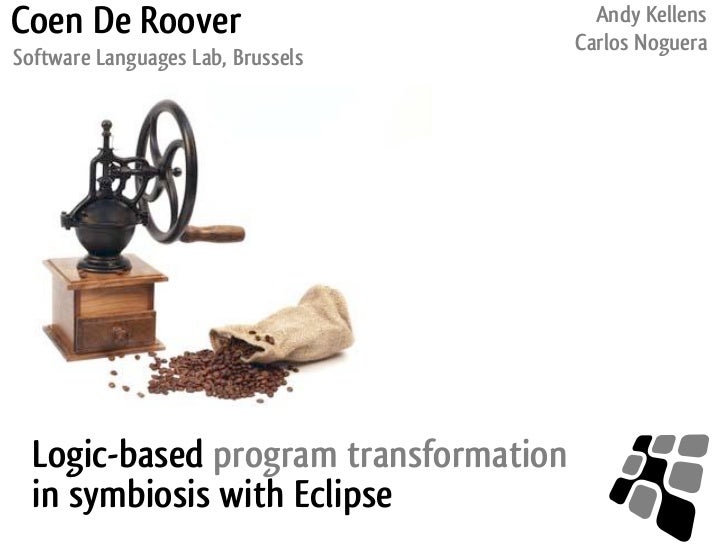 Coen De Roover
Software Languages Lab, Brussels

Andy Kellens
Carlos Noguera

Logic-based program transformation in symbiosis with Eclipse